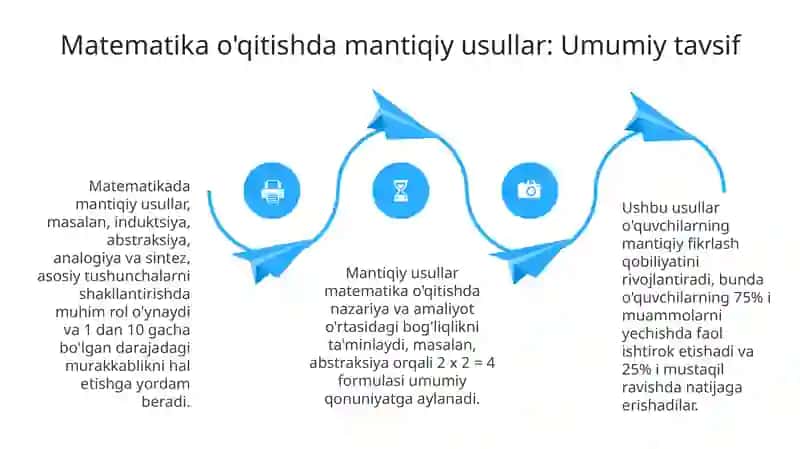 Matematika o'qitishda mantiqiy usullar: Umumiy tavsif

Matematikada mantiqiy usullar, masalan, induktsiya, abstraksiya, analogiya va sintez, asosiy tushunchalarni shakllantirishda muhim rol o'ynaydi va 1 dan 10 gacha bo'lgan darajadagi murakkablikni hal etishga yordam beradi.

Mantiqiy usullar matematika o'qitishda nazariya va amaliyot o'rtasidagi bog'liqlikni ta'minlaydi, masalan, abstraksiya orqali $2 \times 2 = 4$ formulasi umumiy qonuniyatga aylanadi.

Ushbu usullar o'quvchilarning mantiqiy fikrlash qobiliyatini rivojlantiradi, bunda o'quvchilarning 75% i muammolarni yechishda faol ishtirok etishadi va 25% i mustaqil ravishda natijaga erishadilar.